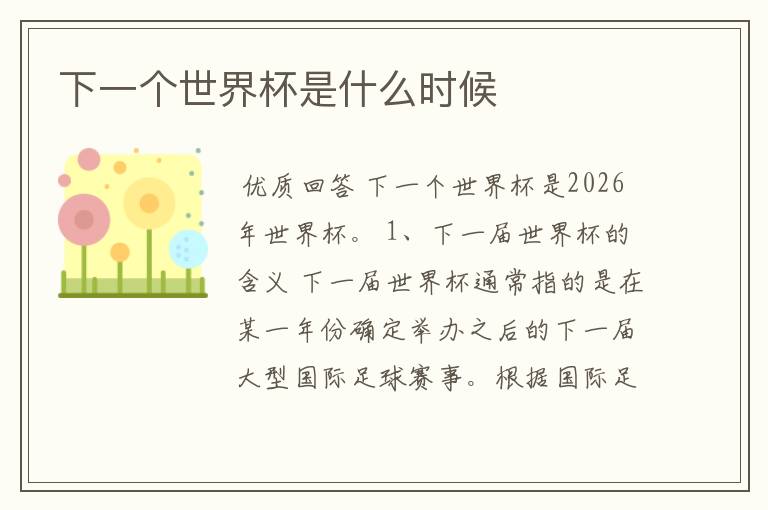 下一个世界杯是什么时候

优质回答 下一个世界杯是2026年世界杯。 1、下一届世界杯的含义 下一届世界杯通常指的是在某一年份确定举办之后的下一届大型国际足球赛事。根据国际足